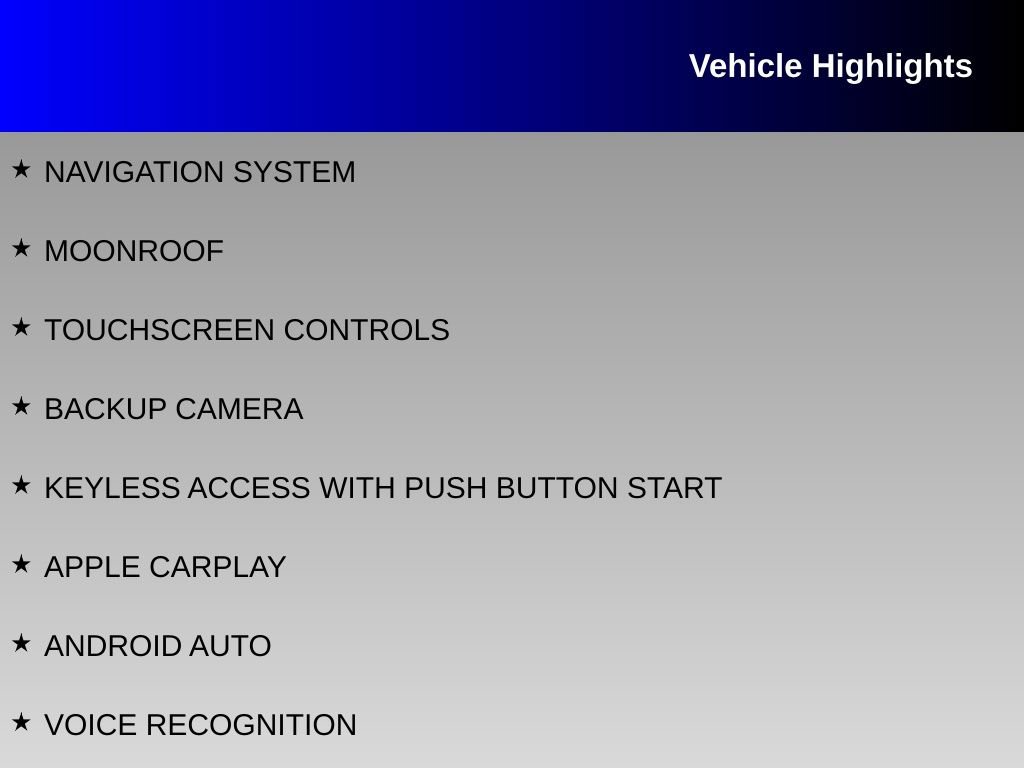 Vehicle Highlights

★ NAVIGATION SYSTEM

★ MOONROOF

★ TOUCHSCREEN CONTROLS

★ BACKUP CAMERA

★ KEYLESS ACCESS WITH PUSH BUTTON START

★ APPLE CARPLAY

★ ANDROID AUTO

★ VOICE RECOGNITION